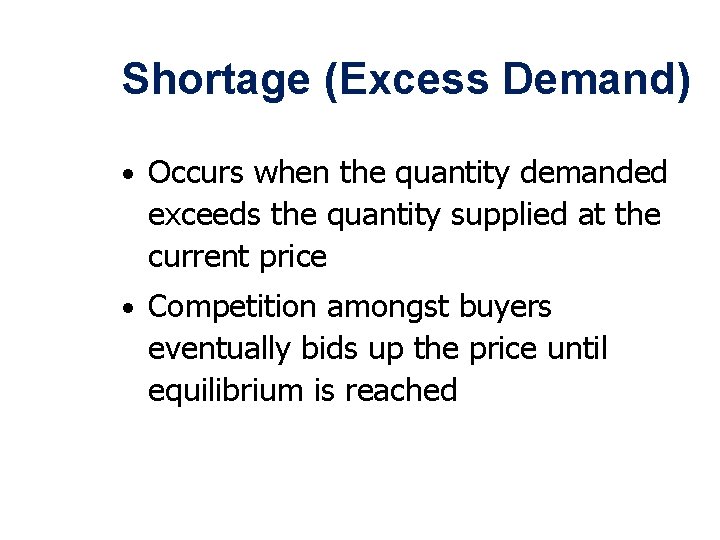 Shortage (Excess Demand)

• Occurs when the quantity demanded exceeds the quantity supplied at the current price

• Competition amongst buyers eventually bids up the price until equilibrium is reached